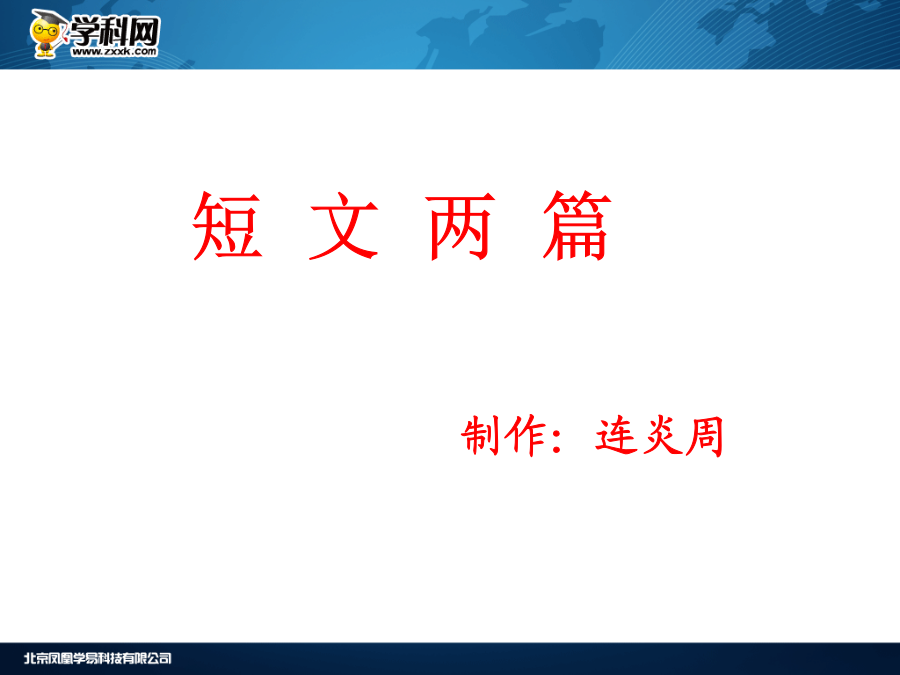 学科网
www.zxxk.com

短 文 两 篇

制作：连炎周

北京凤凰学易科技有限公司